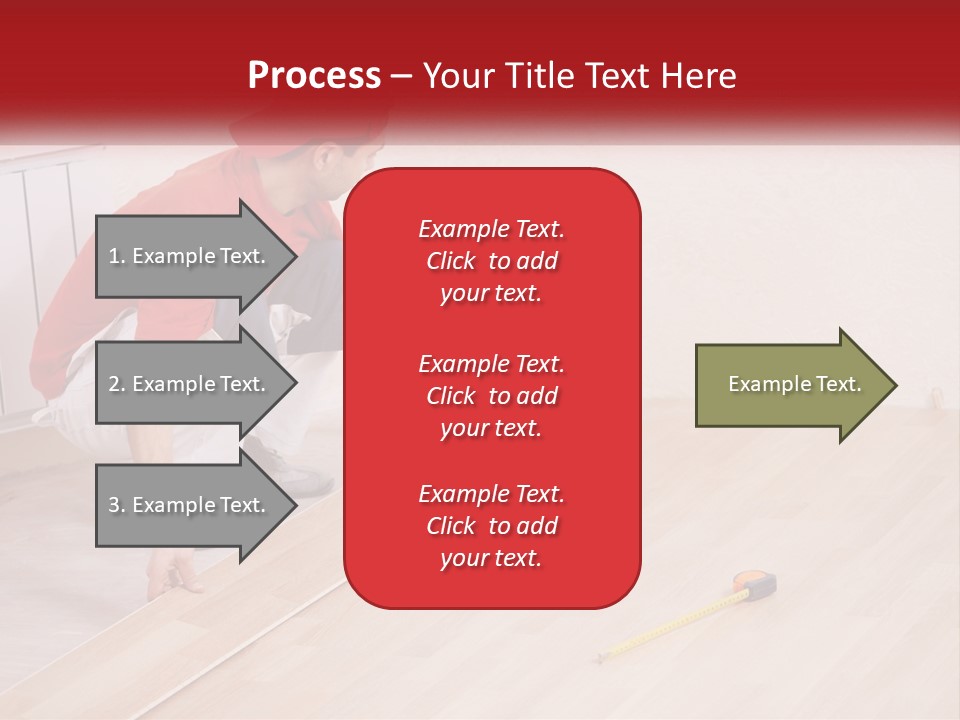 Process – Your Title Text Here

1. Example Text.

2. Example Text.

3. Example Text.

Example Text. Click to add your text.

Example Text. Click to add your text.

Example Text. Click to add your text.

Example Text.